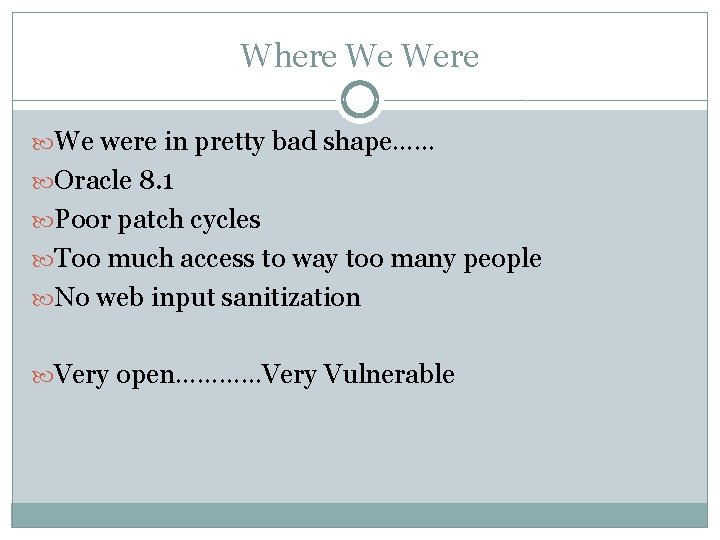 Where We Were

We were in pretty bad shape……

Oracle 8.1

Poor patch cycles

Too much access to way too many people

No web input sanitization

Very open…………Very Vulnerable